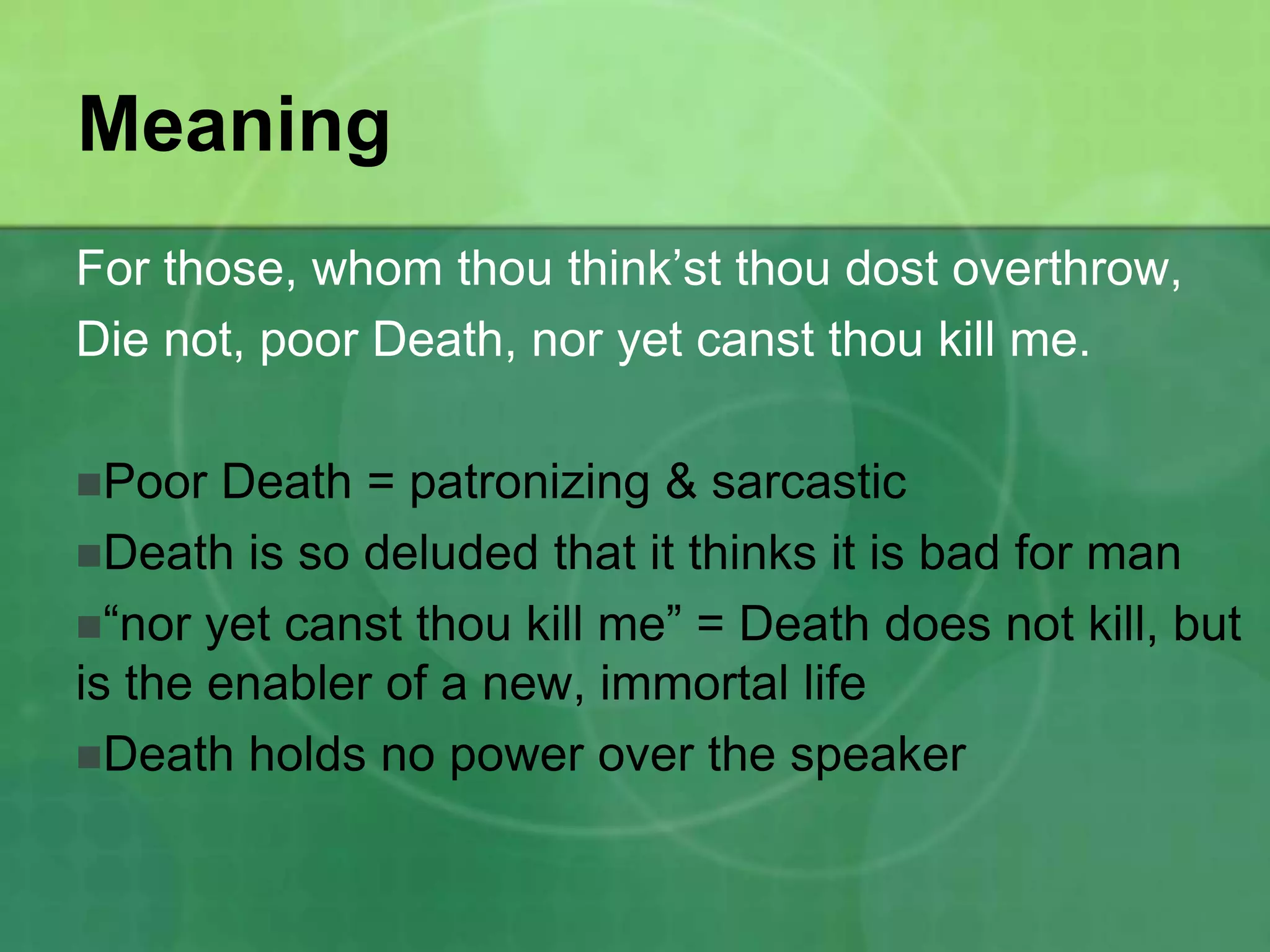 Meaning

For those, whom thou think’st thou dost overthrow,
Die not, poor Death, nor yet canst thou kill me.

■Poor Death = patronizing & sarcastic
■Death is so deluded that it thinks it is bad for man
■“nor yet canst thou kill me” = Death does not kill, but is the enabler of a new, immortal life
■Death holds no power over the speaker